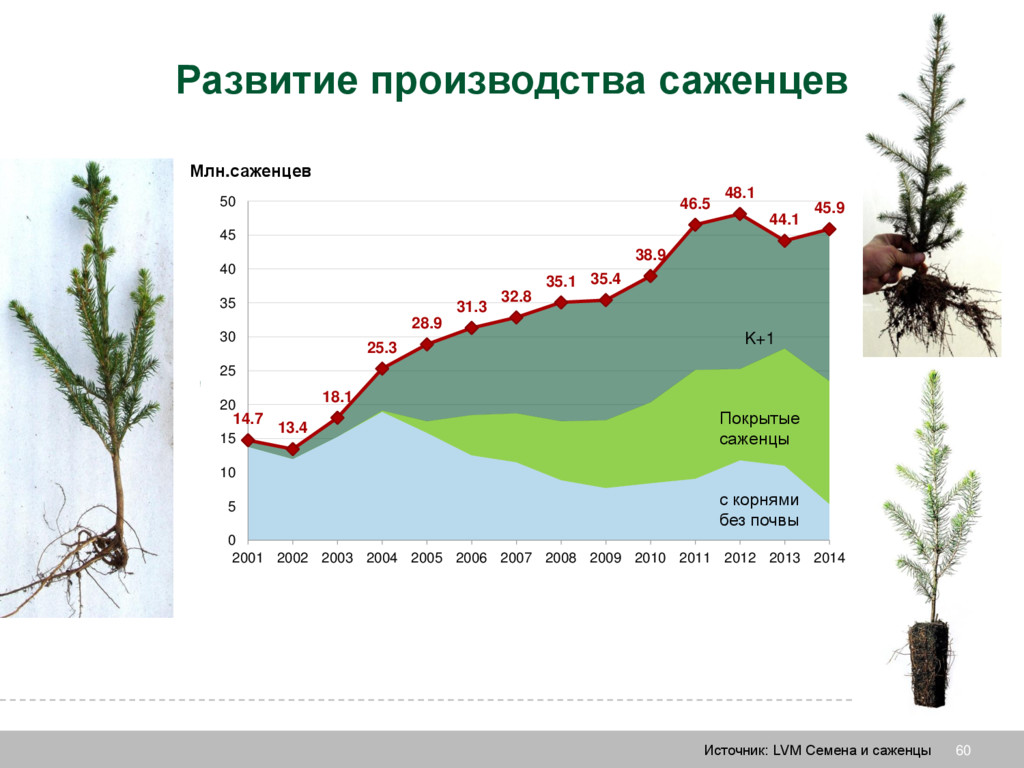 Развитие производства саженцев

Млн.саженцев

50
45
40
35
30
25
20
15
10
5
0

14.7
13.4
18.1
25.3
28.9
31.3
32.8
35.1
35.4
38.9
46.5
48.1
44.1
45.9

K+1

Покрытые саженцы

с корнями без почвы

2001 2002 2003 2004 2005 2006 2007 2008 2009 2010 2011 2012 2013 2014

Источник: LVM Семена и саженцы

60